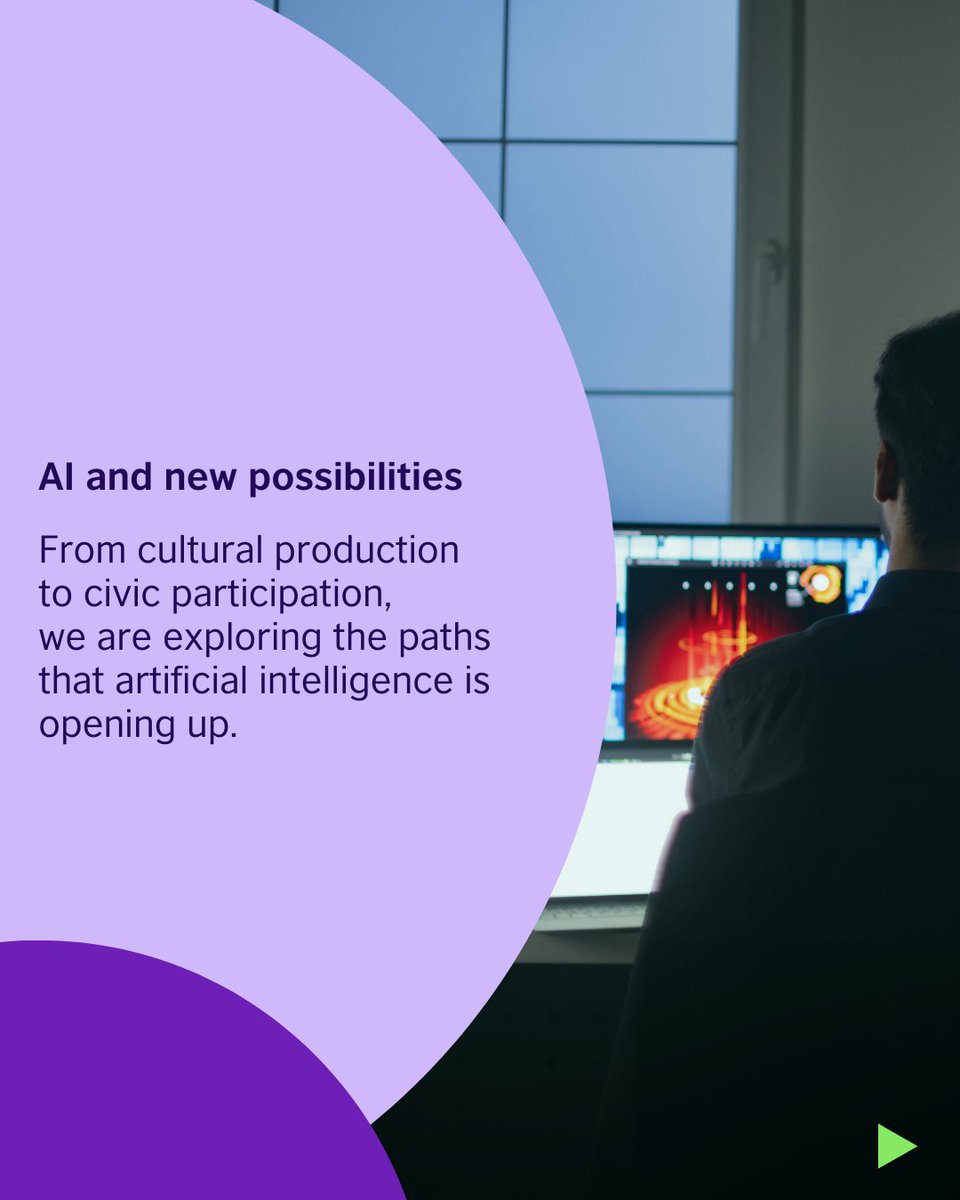 AI and new possibilities

From cultural production to civic participation, we are exploring the paths that artificial intelligence is opening up.